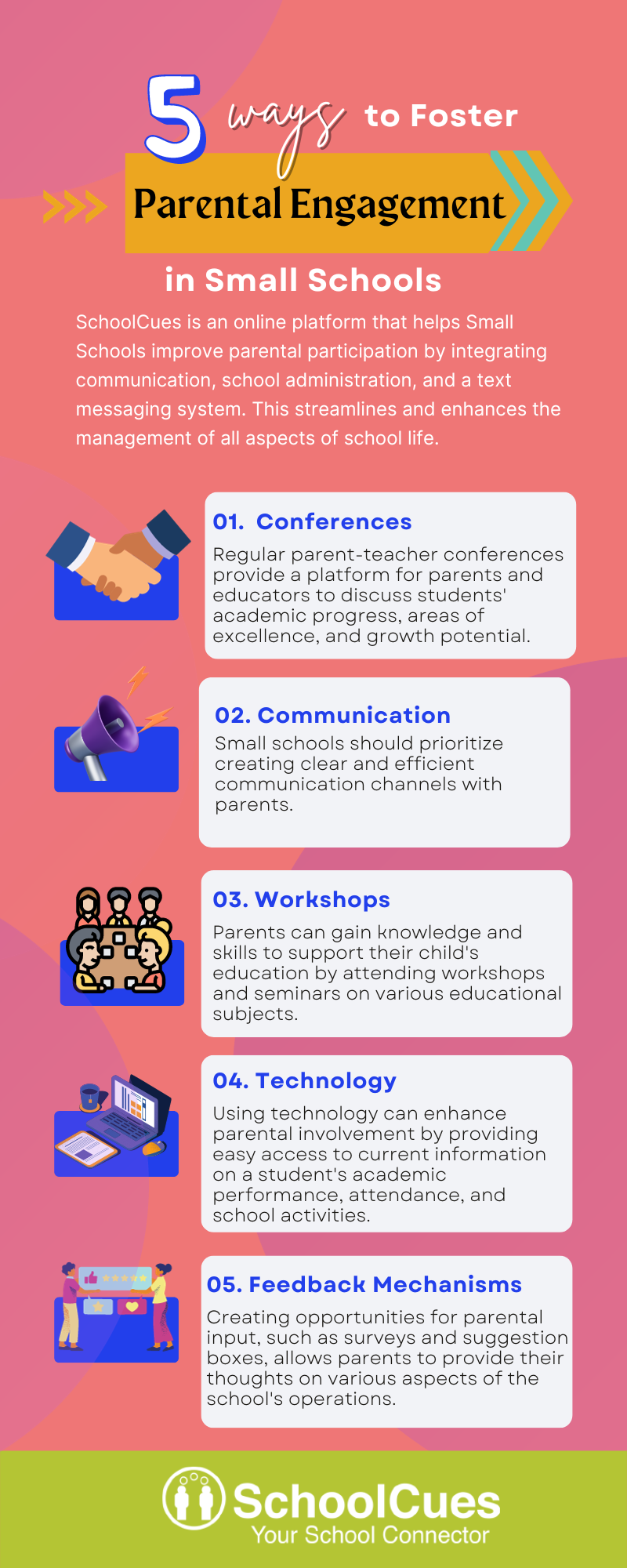 5 ways to Foster

Parental Engagement

in Small Schools

SchoolCues is an online platform that helps Small Schools improve parental participation by integrating communication, school administration, and a text messaging system. This streamlines and enhances the management of all aspects of school life.

01. Conferences

Regular parent-teacher conferences provide a platform for parents and educators to discuss students' academic progress, areas of excellence, and growth potential.

02. Communication

Small schools should prioritize creating clear and efficient communication channels with parents.

03. Workshops

Parents can gain knowledge and skills to support their child's education by attending workshops and seminars on various educational subjects.

04. Technology

Using technology can enhance parental involvement by providing easy access to current information on a student's academic performance, attendance, and school activities.

05. Feedback Mechanisms

Creating opportunities for parental input, such as surveys and suggestion boxes, allows parents to provide their thoughts on various aspects of the school's operations.

SchoolCues
Your School Connector